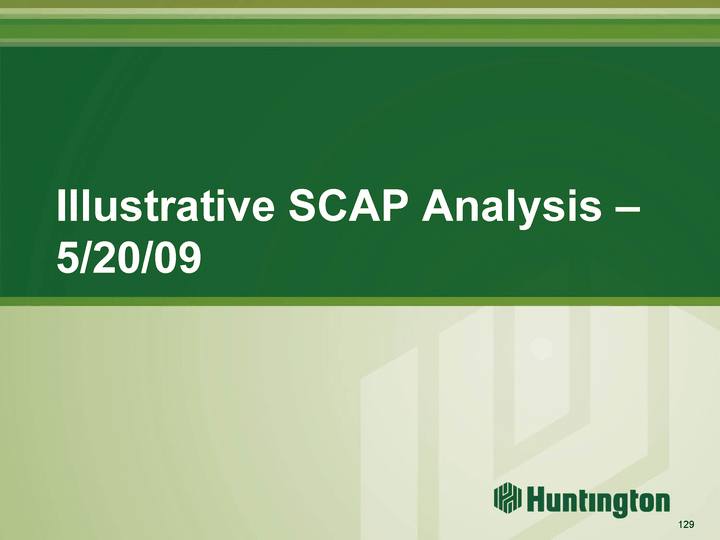 Illustrative SCAP Analysis – 5/20/09

Huntington

129